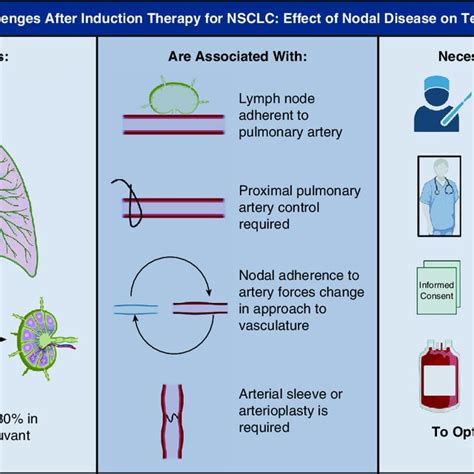 enges After Induction Therapy for NSCLC: Effect of Nodal Disease on Te

s:

30% in
uvant

Are Associated With:

Lymph node adherent to pulmonary artery

Proximal pulmonary artery control required

Nodal adherence to artery forces change in approach to vasculature

Arterial sleeve or arterioplasty is required

Neces

Informed Consent

To Opt